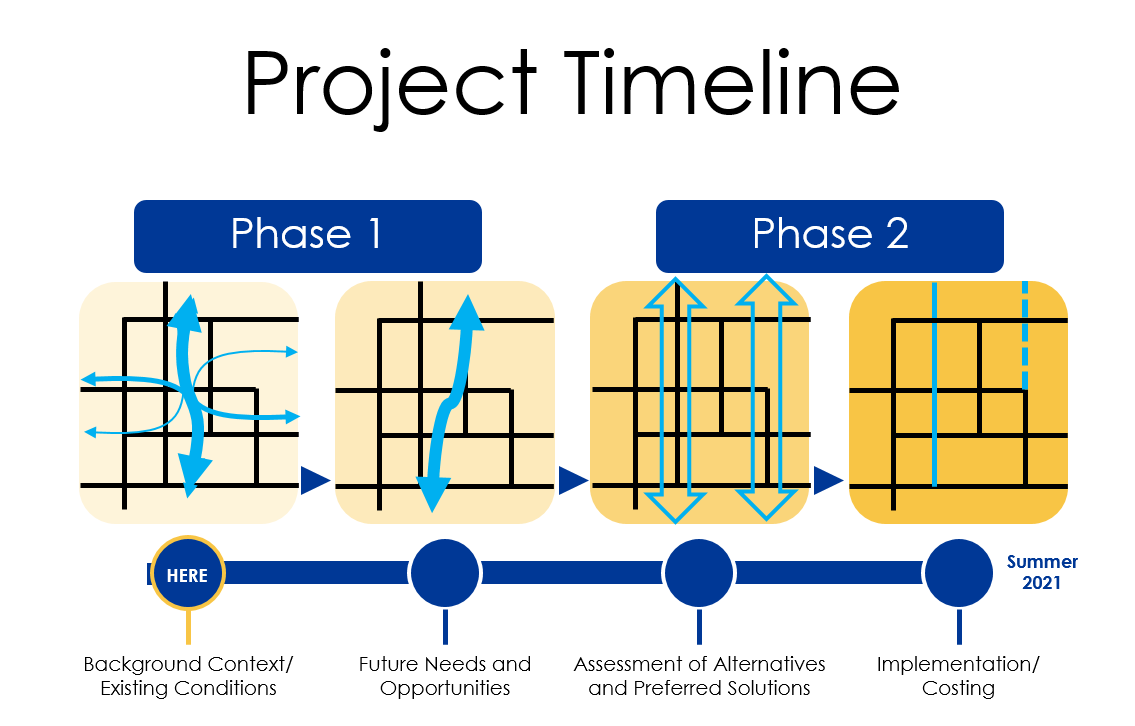 Project Timeline

Phase 1

Phase 2

HERE

Summer 2021

Background Context/ Existing Conditions

Future Needs and Opportunities

Assessment of Alternatives and Preferred Solutions

Implementation/ Costing